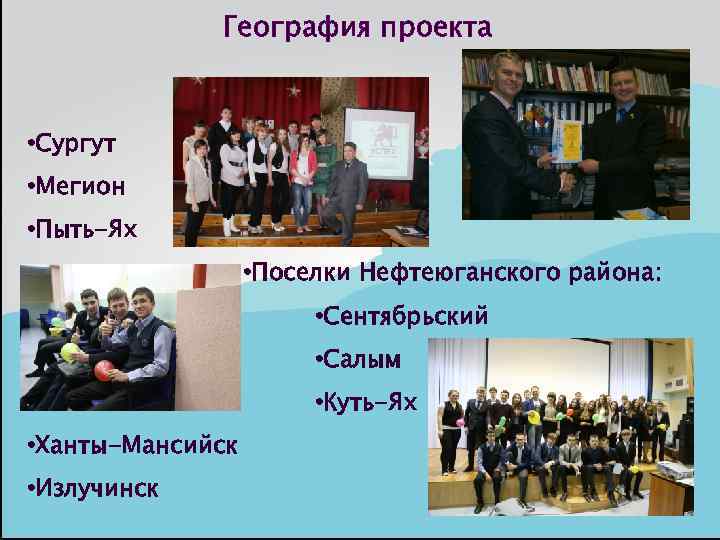 География проекта

•Сургут

•Мегион

•Пыть-Ях

•Поселки Нефтеюганского района:

•Сентябрьский

•Салым

•Куть-Ях

•Ханты-Мансийск

•Излучинск